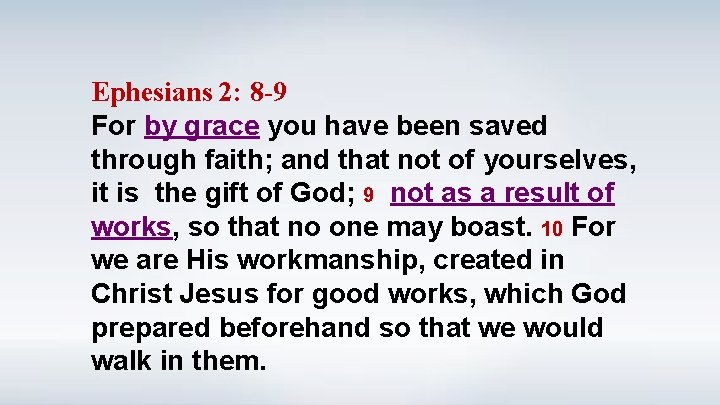 Ephesians 2: 8-9
For by grace you have been saved through faith; and that not of yourselves, it is the gift of God; 9 not as a result of works, so that no one may boast. 10 For we are His workmanship, created in Christ Jesus for good works, which God prepared beforehand so that we would walk in them.